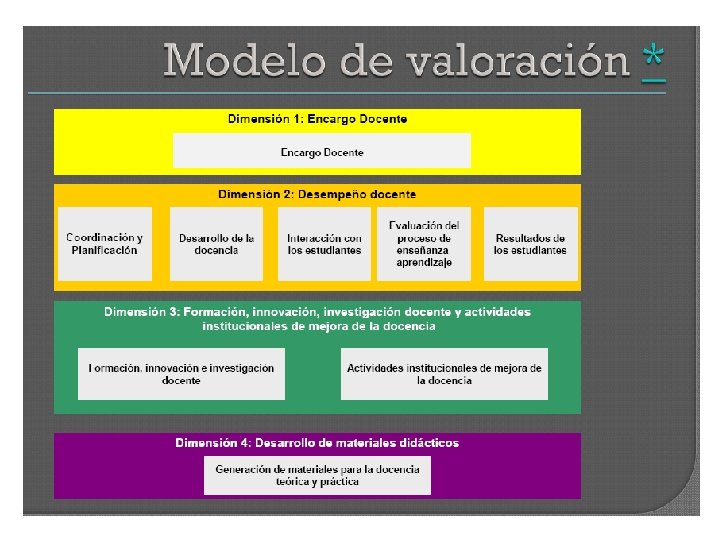 Modelo de valoración *

Dimensión 1: Encargo Docente

Encargo Docente

Dimensión 2: Desempeño docente

Coordinación y Planificación

Desarrollo de la docencia

Interacción con los estudiantes

Evaluación del proceso de enseñanza aprendizaje

Resultados de los estudiantes

Dimensión 3: Formación, innovación, investigación docente y actividades institucionales de mejora de la docencia

Formación, innovación e investigación docente

Actividades institucionales de mejora de la docencia

Dimensión 4: Desarrollo de materiales didácticos

Generación de materiales para la docencia teórica y práctica